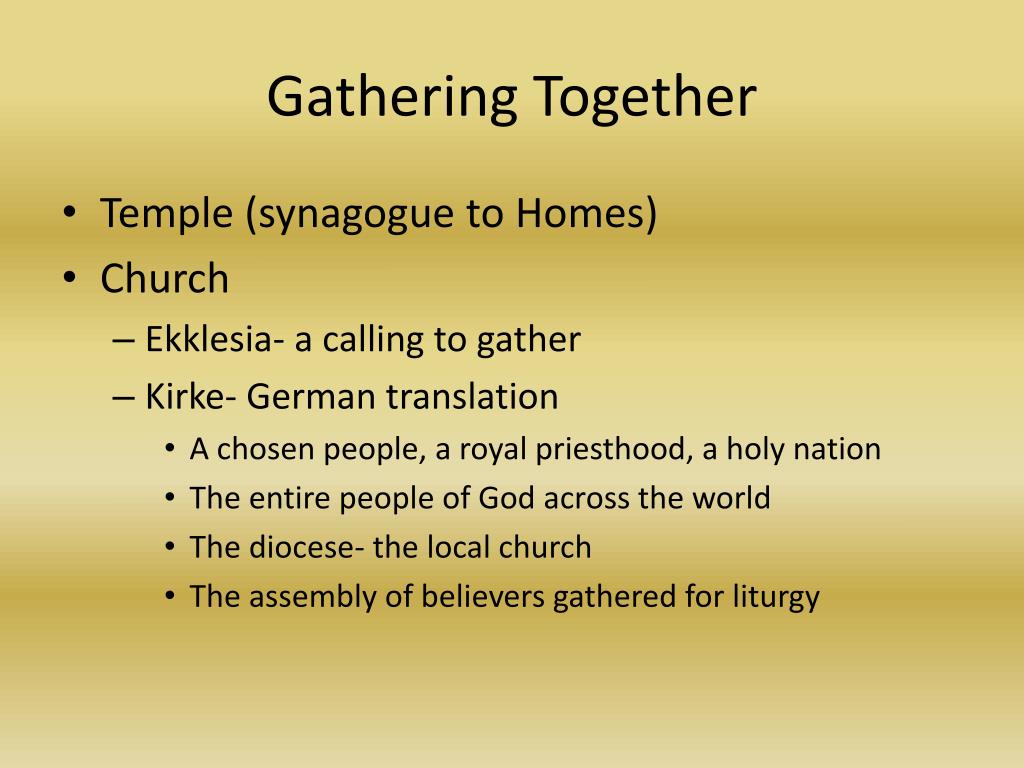 Gathering Together

• Temple (synagogue to Homes)
• Church
– Ekklesia- a calling to gather
– Kirke- German translation
• A chosen people, a royal priesthood, a holy nation
• The entire people of God across the world
• The diocese- the local church
• The assembly of believers gathered for liturgy